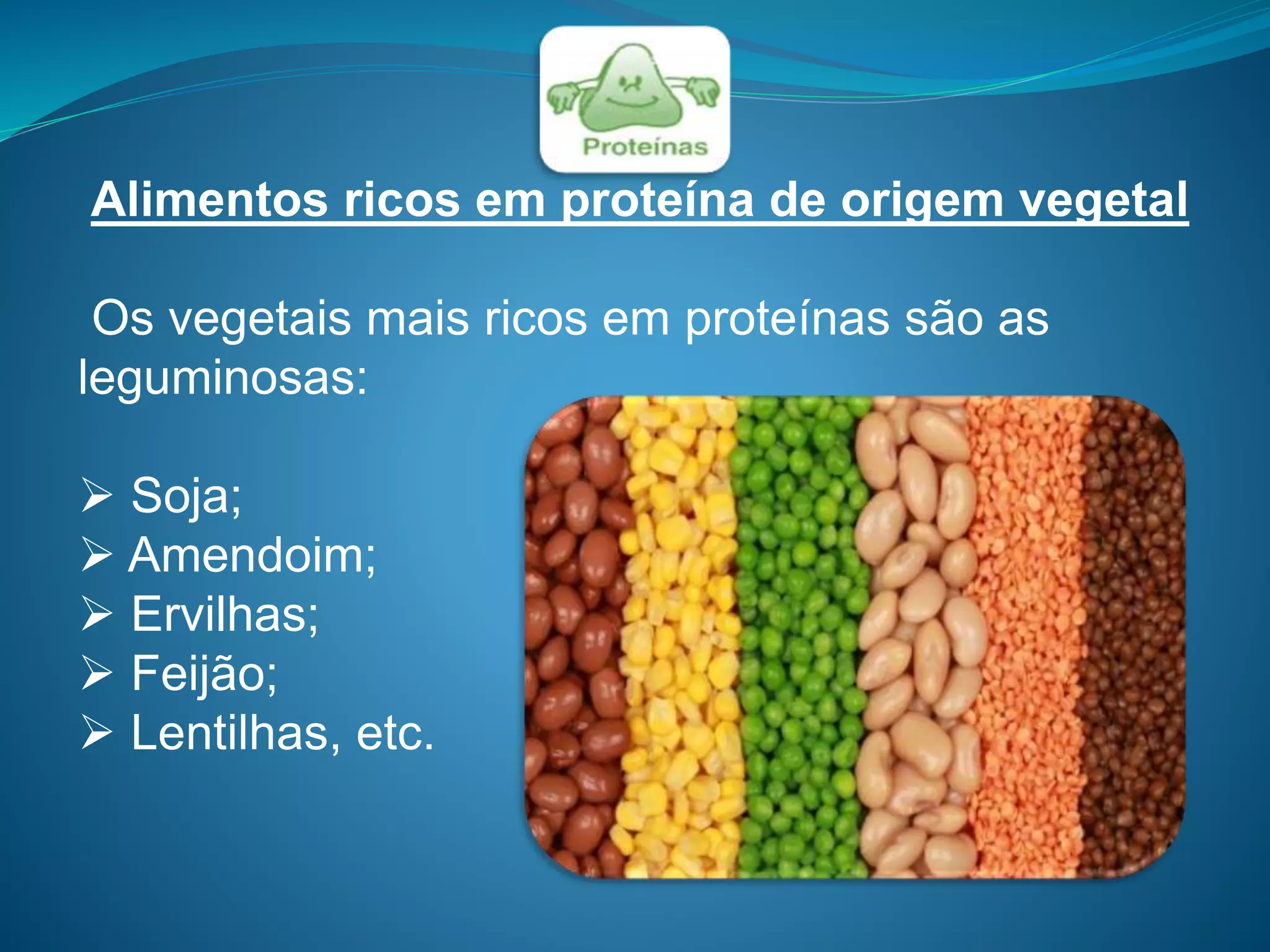 Proteínas

Alimentos ricos em proteína de origem vegetal

Os vegetais mais ricos em proteínas são as leguminosas:

➢ Soja;
➢ Amendoim;
➢ Ervilhas;
➢ Feijão;
➢ Lentilhas, etc.